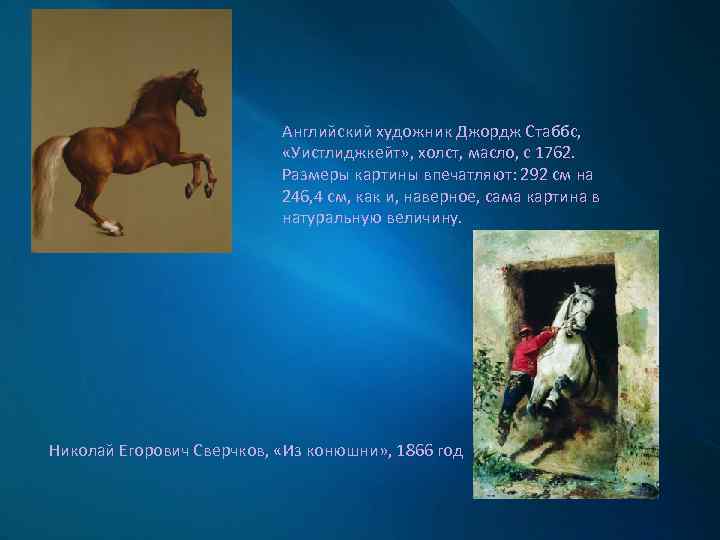 Английский художник Джордж Стаббс, «Уистлиджкейт», холст, масло, с 1762. Размеры картины впечатляют: 292 см на 246,4 см, как и, наверное, сама картина в натуральную величину.

Николай Егорович Сверчков, «Из конюшни», 1866 год